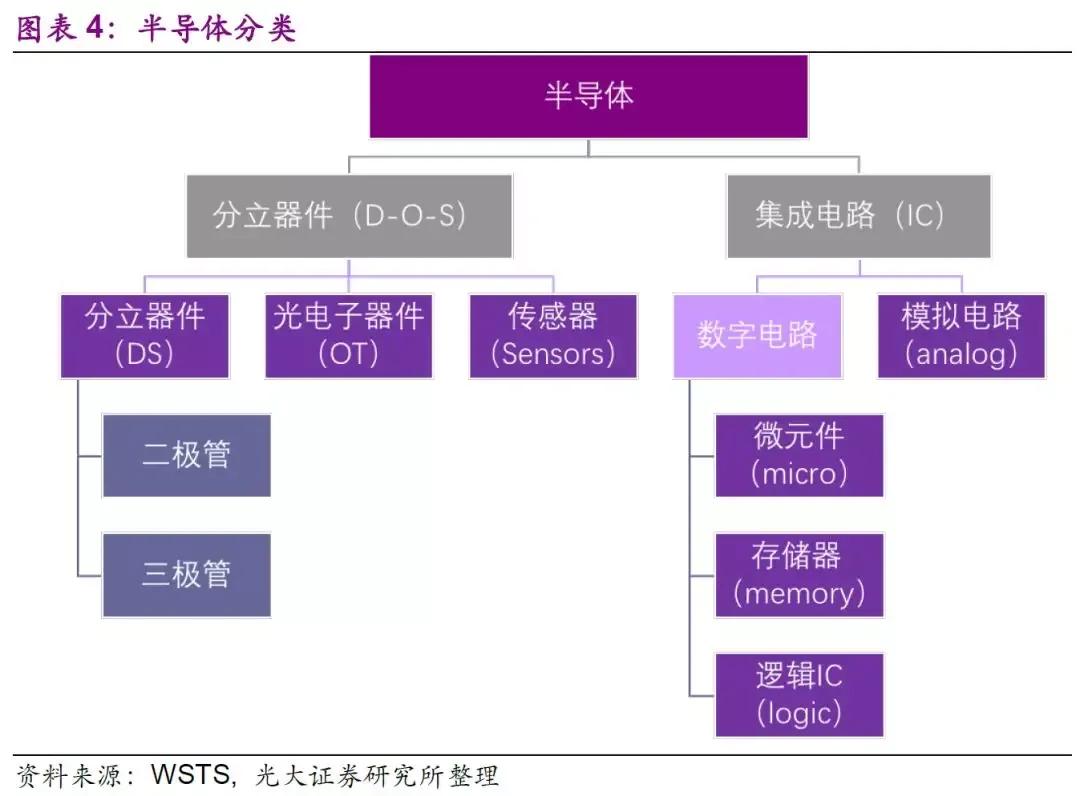 图表 4：半导体分类

半导体

分立器件（D-O-S）

集成电路（IC）

分立器件（DS）

光电子器件（OT）

传感器（Sensors）

数字电路

模拟电路（analog）

二极管

三极管

微元件（micro）

存储器（memory）

逻辑IC（logic）

资料来源：WSTS，光大证券研究所整理